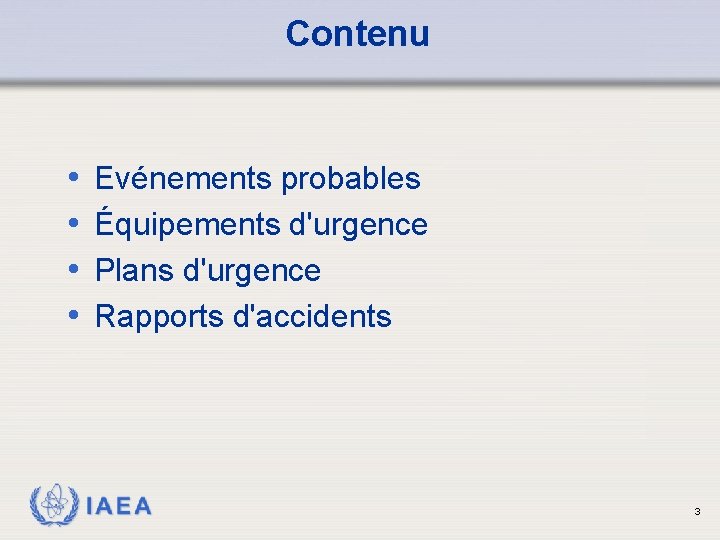 Contenu

• Evénements probables
• Équipements d'urgence
• Plans d'urgence
• Rapports d'accidents

IAEA

3